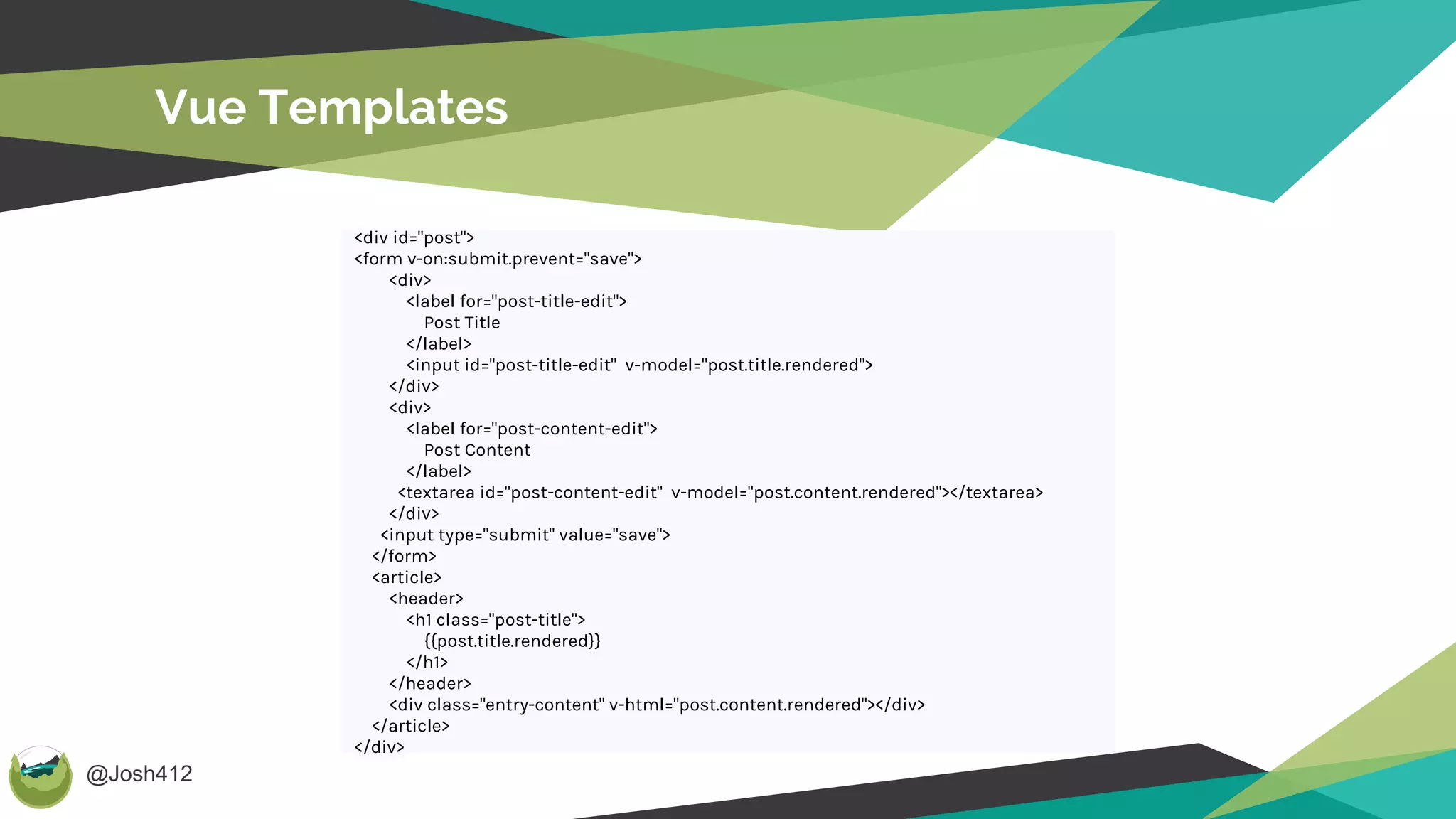 Vue Templates

<div id="post">
<form v-on:submit.prevent="save">
    <div>
      <label for="post-title-edit">
        Post Title
      </label>
      <input id="post-title-edit"  v-model="post.title.rendered">
    </div>
    <div>
      <label for="post-content-edit">
        Post Content
      </label>
     <textarea id="post-content-edit"  v-model="post.content.rendered"></textarea>
    </div>
   <input type="submit" value="save">
  </form>
  <article>
    <header>
      <h1 class="post-title">
        {{post.title.rendered}}
      </h1>
    </header>
    <div class="entry-content" v-html="post.content.rendered"></div>
  </article>
</div>

@Josh412